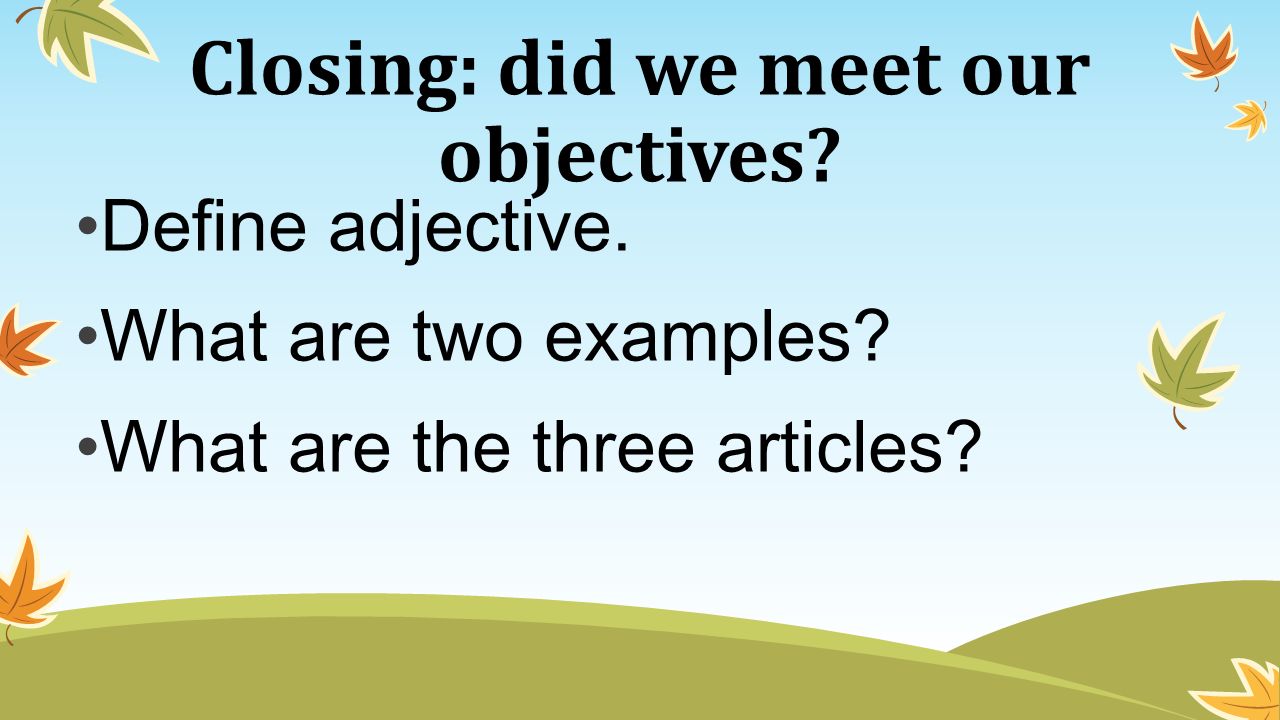 Closing: did we meet our objectives?

•Define adjective.

•What are two examples?

•What are the three articles?